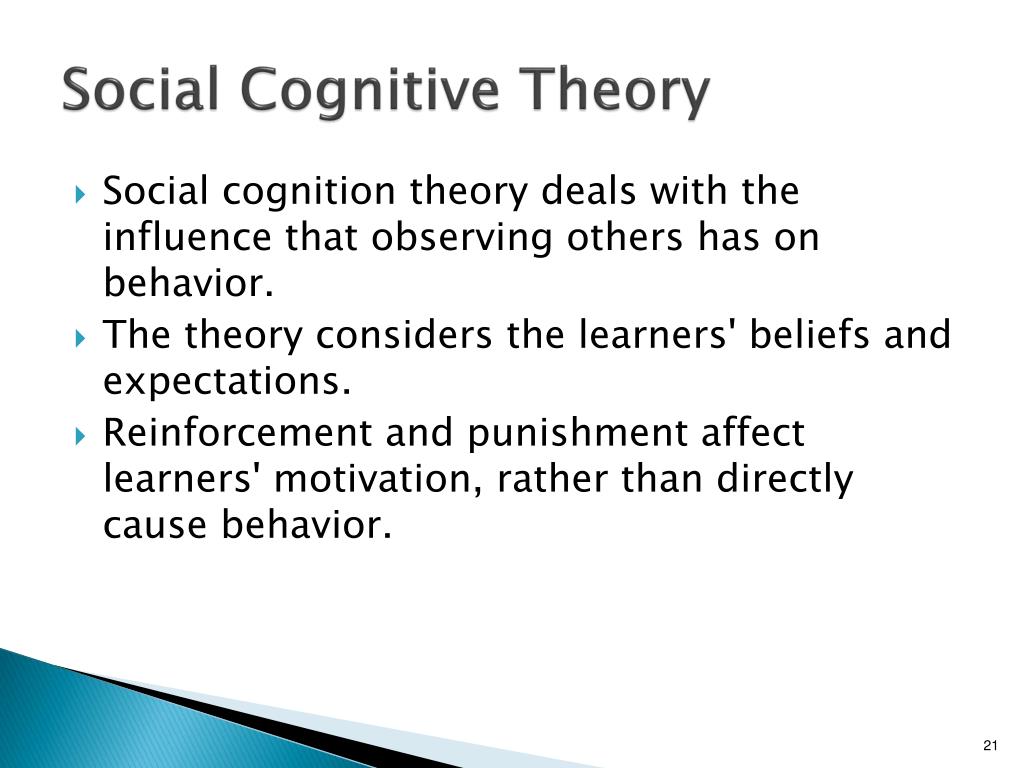 Social Cognitive Theory

Social cognition theory deals with the influence that observing others has on behavior.

The theory considers the learners' beliefs and expectations.

Reinforcement and punishment affect learners' motivation, rather than directly cause behavior.

21